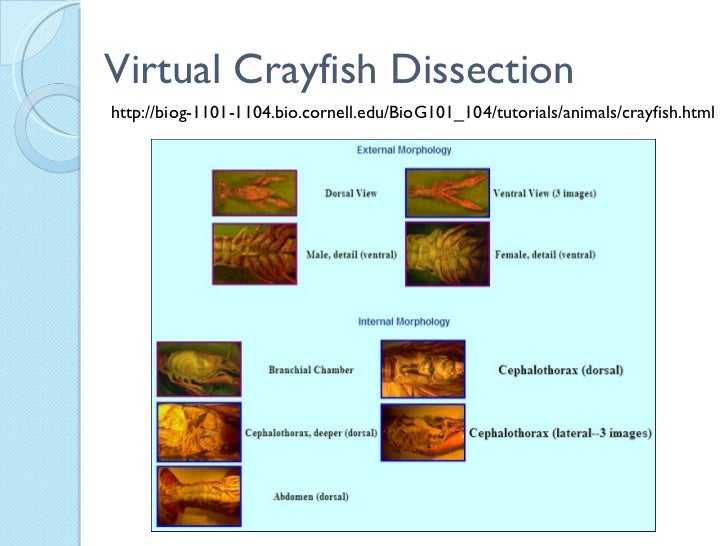 Virtual Crayfish Dissection

http://biog-1101-1104.bio.cornell.edu/BioG101_104/tutorials/animals/crayfish.html

External Morphology

Dorsal View

Ventral View (3 images)

Male, detail (ventral)

Female, detail (ventral)

Internal Morphology

Branchial Chamber

Cephalothorax (dorsal)

Cephalothorax, deeper (dorsal)

Cephalothorax (lateral--3 images)

Abdomen (dorsal)